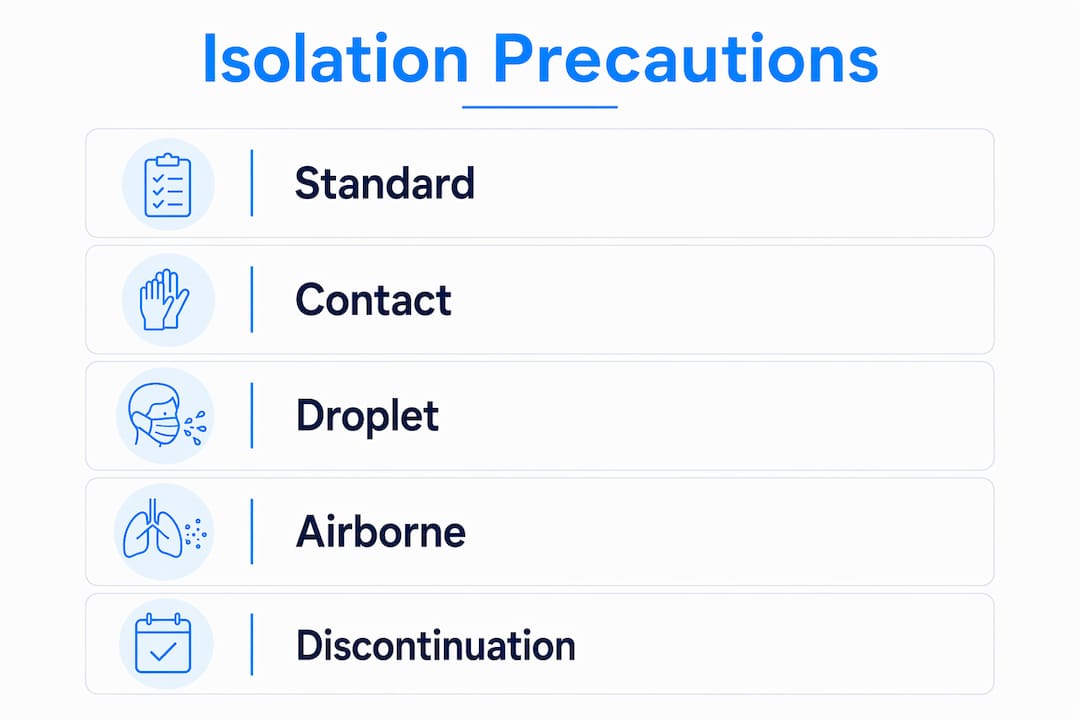 Isolation Precautions

Standard

Contact

Droplet

Airborne

Discontinuation